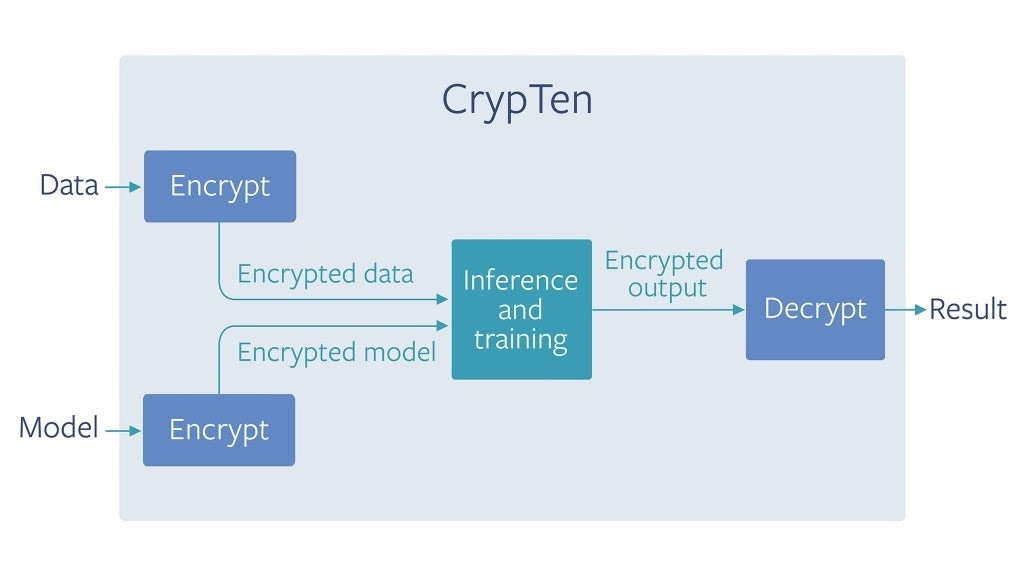 CrypTen

Data

Encrypt

Encrypted data

Inference and training

Encrypted output

Decrypt

Result

Encrypted model

Model

Encrypt